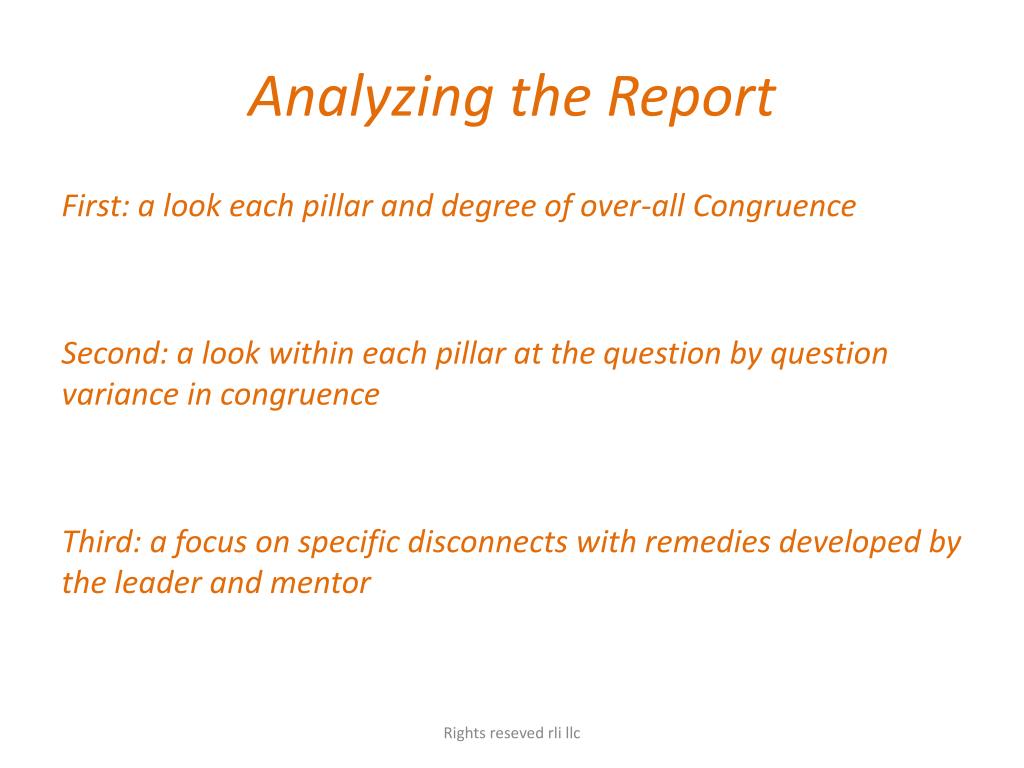 Analyzing the Report

First: a look each pillar and degree of over-all Congruence

Second: a look within each pillar at the question by question variance in congruence

Third: a focus on specific disconnects with remedies developed by the leader and mentor

Rights reseved rli llc